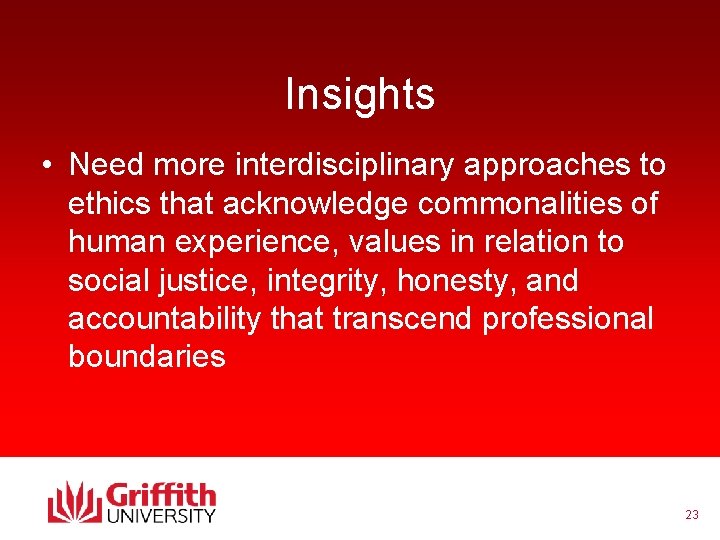 Insights

• Need more interdisciplinary approaches to ethics that acknowledge commonalities of human experience, values in relation to social justice, integrity, honesty, and accountability that transcend professional boundaries

Griffith UNIVERSITY

23